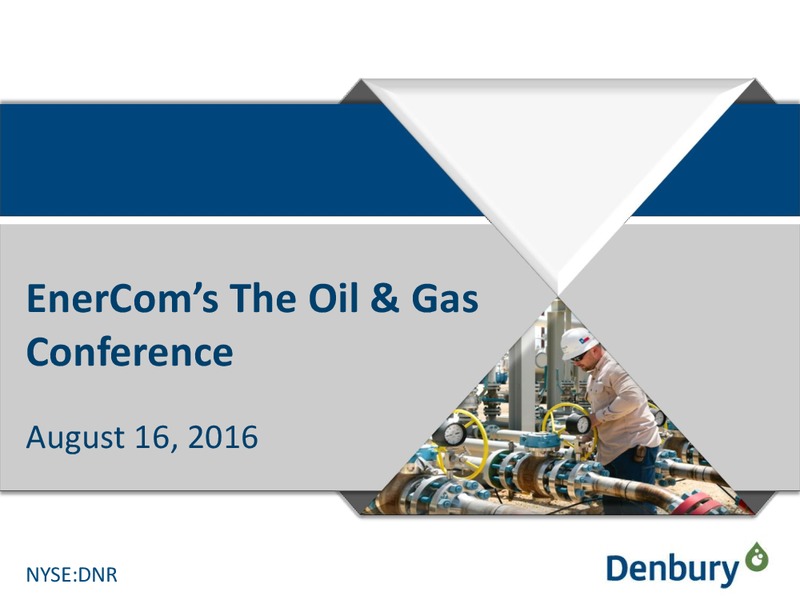 EnerCom's The Oil & Gas Conference

August 16, 2016

NYSE:DNR

Denbury